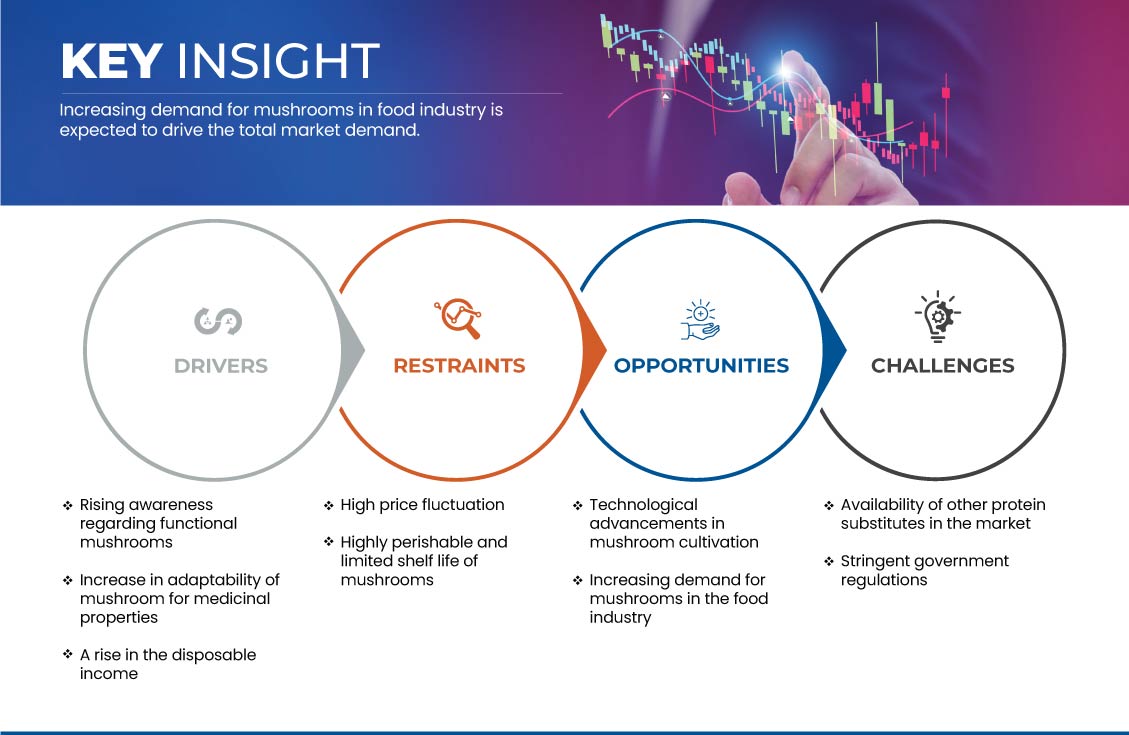 KEY INSIGHT

Increasing demand for mushrooms in food industry is expected to drive the total market demand.

DRIVERS

RESTRAINTS

OPPORTUNITIES

CHALLENGES

❖ Rising awareness regarding functional mushrooms

❖ Increase in adaptability of mushroom for medicinal properties

❖ A rise in the disposable income

❖ High price fluctuation

❖ Highly perishable and limited shelf life of mushrooms

❖ Technological advancements in mushroom cultivation

❖ Increasing demand for mushrooms in the food industry

❖ Availability of other protein substitutes in the market

❖ Stringent government regulations